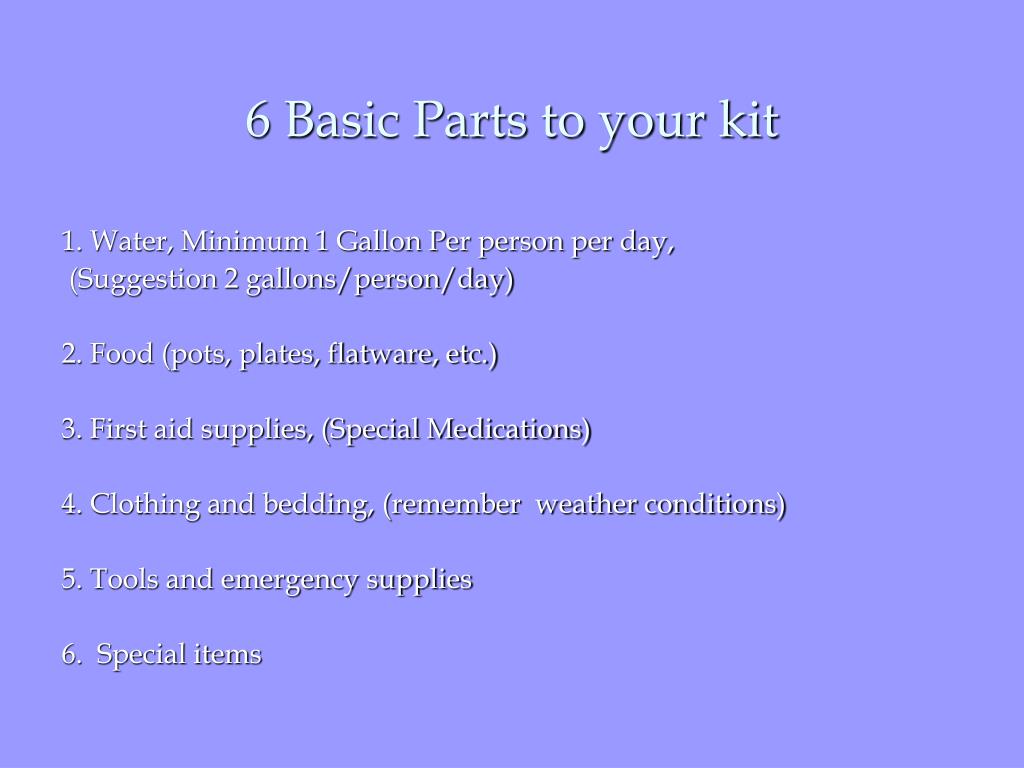 6 Basic Parts to your kit

1. Water, Minimum 1 Gallon Per person per day, (Suggestion 2 gallons/person/day)

2. Food (pots, plates, flatware, etc.)

3. First aid supplies, (Special Medications)

4. Clothing and bedding, (remember weather conditions)

5. Tools and emergency supplies

6. Special items